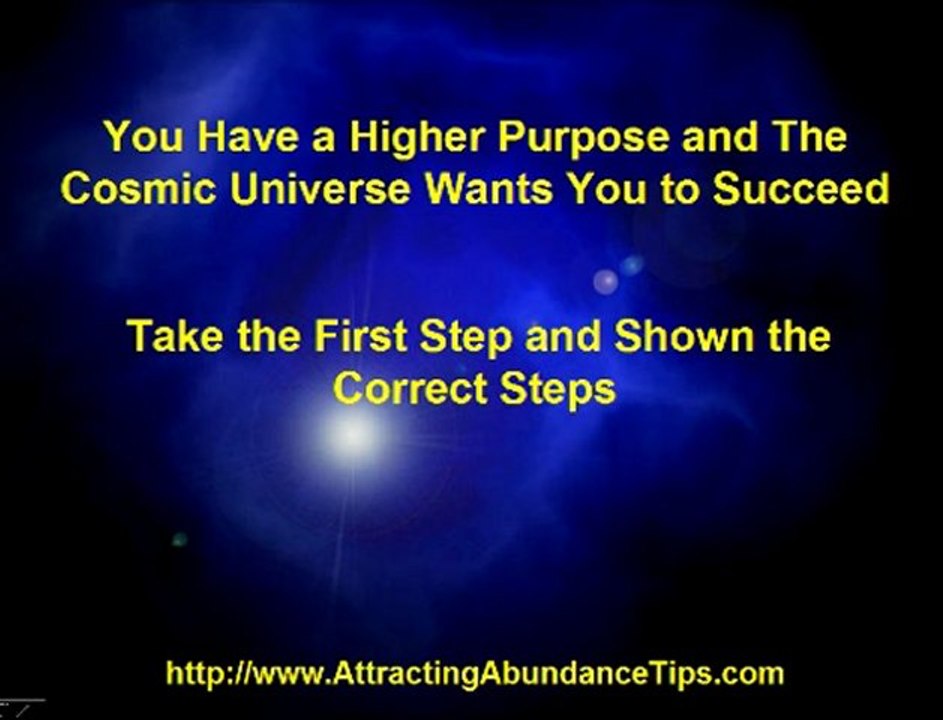 You Have a Higher Purpose and The Cosmic Universe Wants You to Succeed

Take the First Step and Shown the Correct Steps

http://www.AttractingAbundanceTips.com